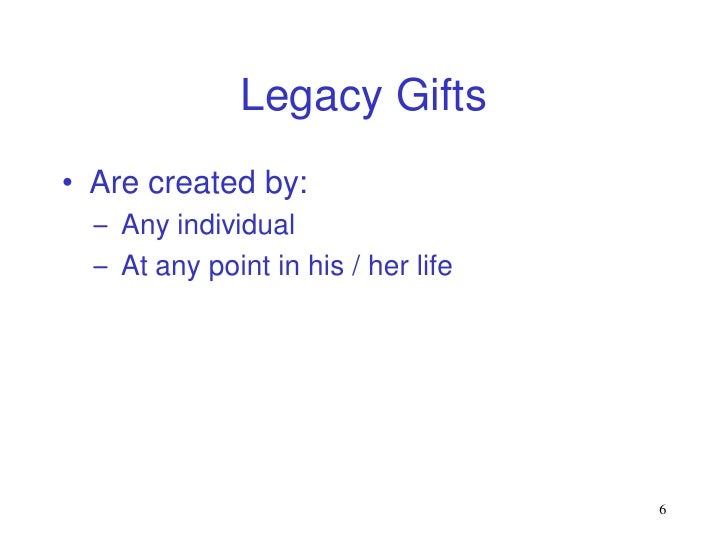 Legacy Gifts

• Are created by:
– Any individual
– At any point in his / her life

6